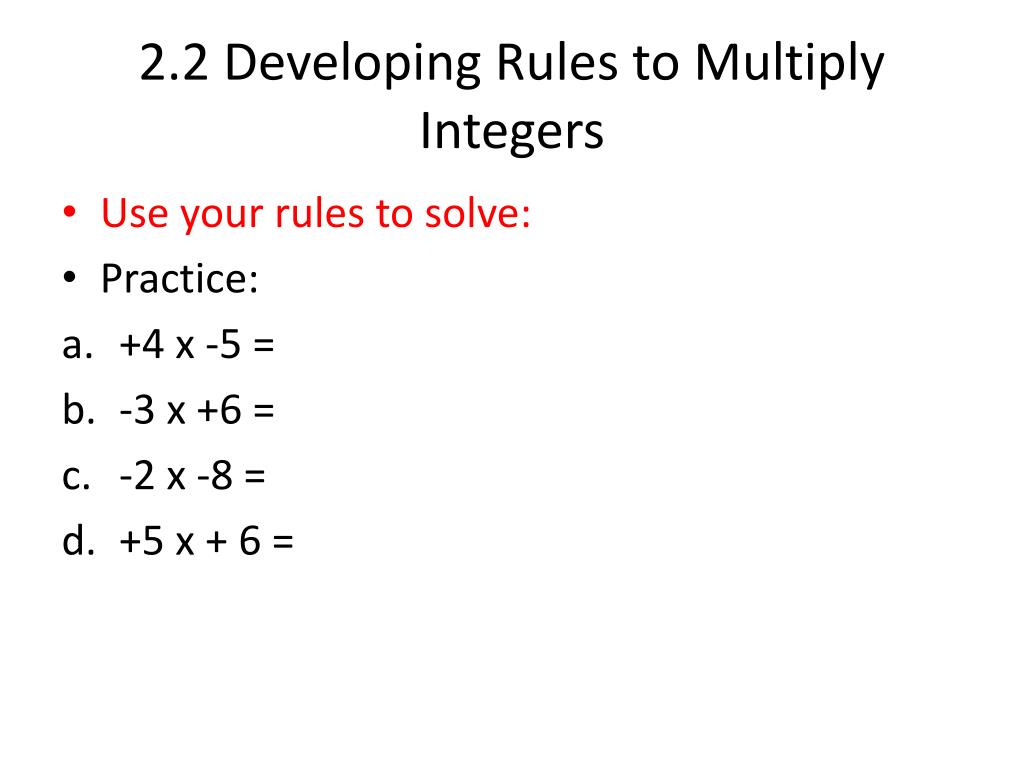 2.2 Developing Rules to Multiply Integers

• Use your rules to solve:
• Practice:

a. +4 x -5 =
b. -3 x +6 =
c. -2 x -8 =
d. +5 x + 6 =